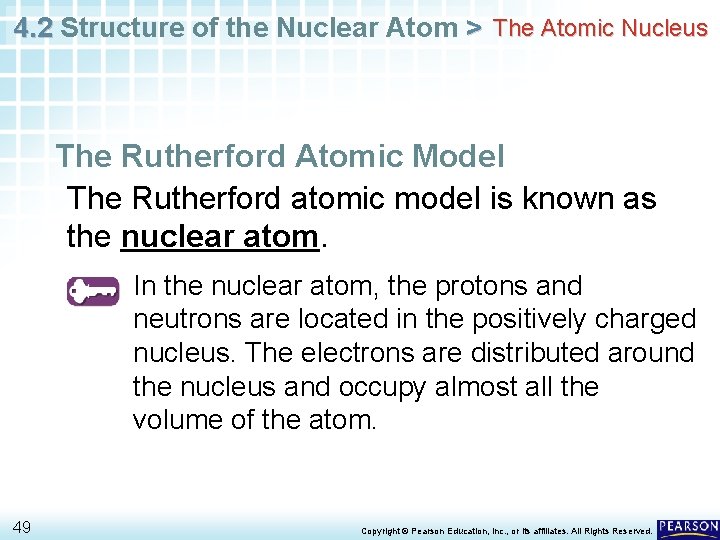 4.2 Structure of the Nuclear Atom > The Atomic Nucleus

The Rutherford Atomic Model

The Rutherford atomic model is known as the nuclear atom.

In the nuclear atom, the protons and neutrons are located in the positively charged nucleus. The electrons are distributed around the nucleus and occupy almost all the volume of the atom.

49

Copyright © Pearson Education, Inc., or its affiliates. All Rights Reserved.

PEARSON